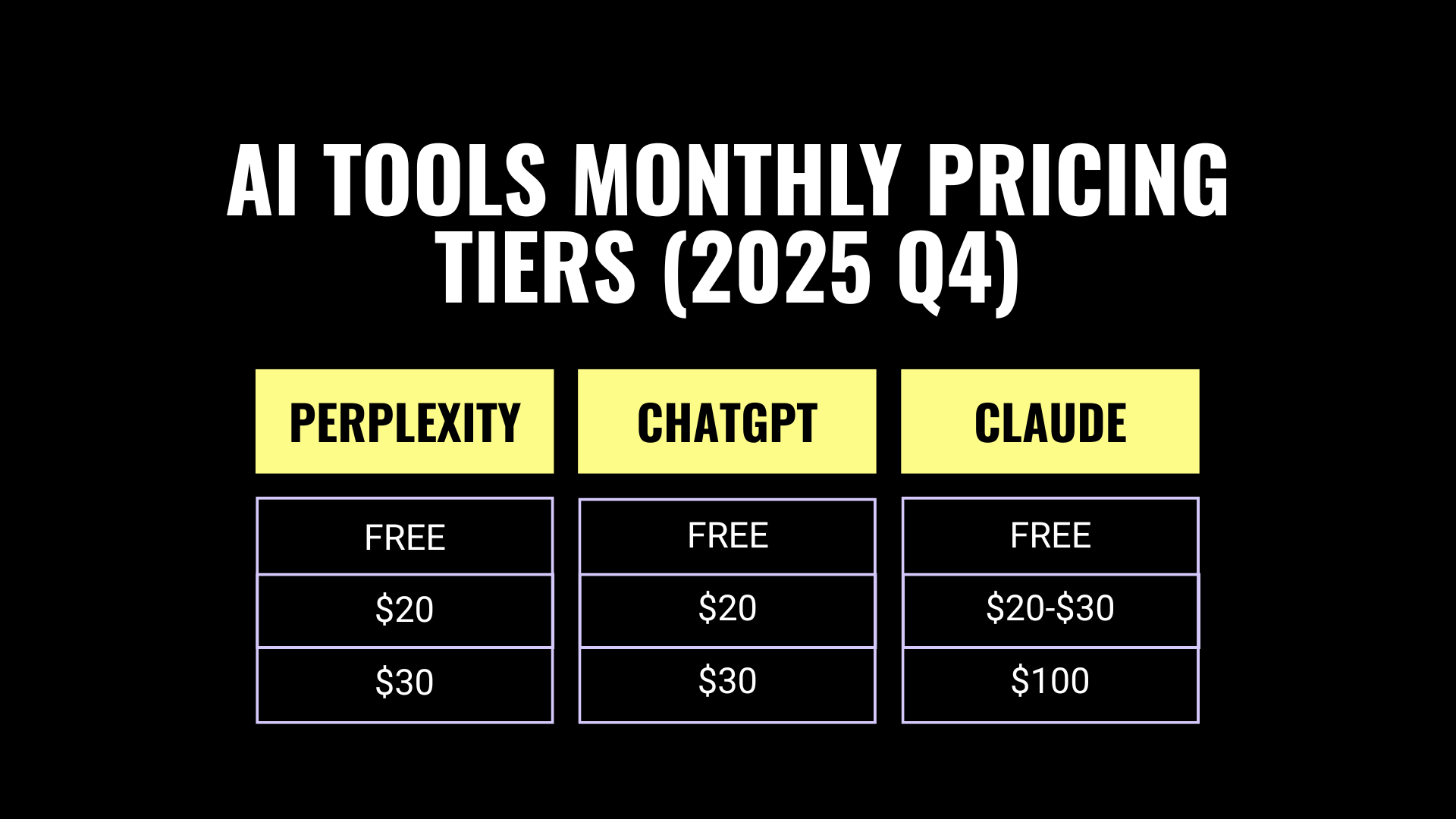 AI TOOLS MONTHLY PRICING TIERS (2025 Q4)

| PERPLEXITY | CHATGPT | CLAUDE |
|---|---|---|
| FREE | FREE | FREE |
| \$20 | \$20 | \$20-\$30 |
| \$30 | \$30 | \$100 |